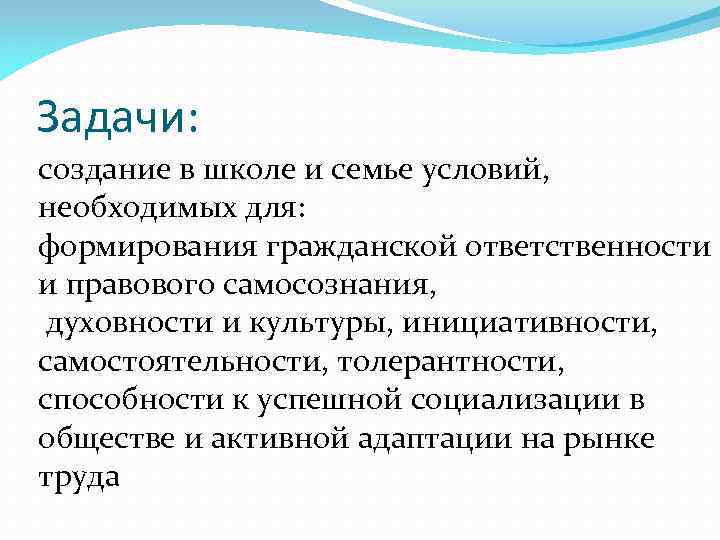 Задачи:

создание в школе и семье условий, необходимых для:
формирования гражданской ответственности и правового самосознания,
духовности и культуры, инициативности, самостоятельности, толерантности, способности к успешной социализации в обществе и активной адаптации на рынке труда